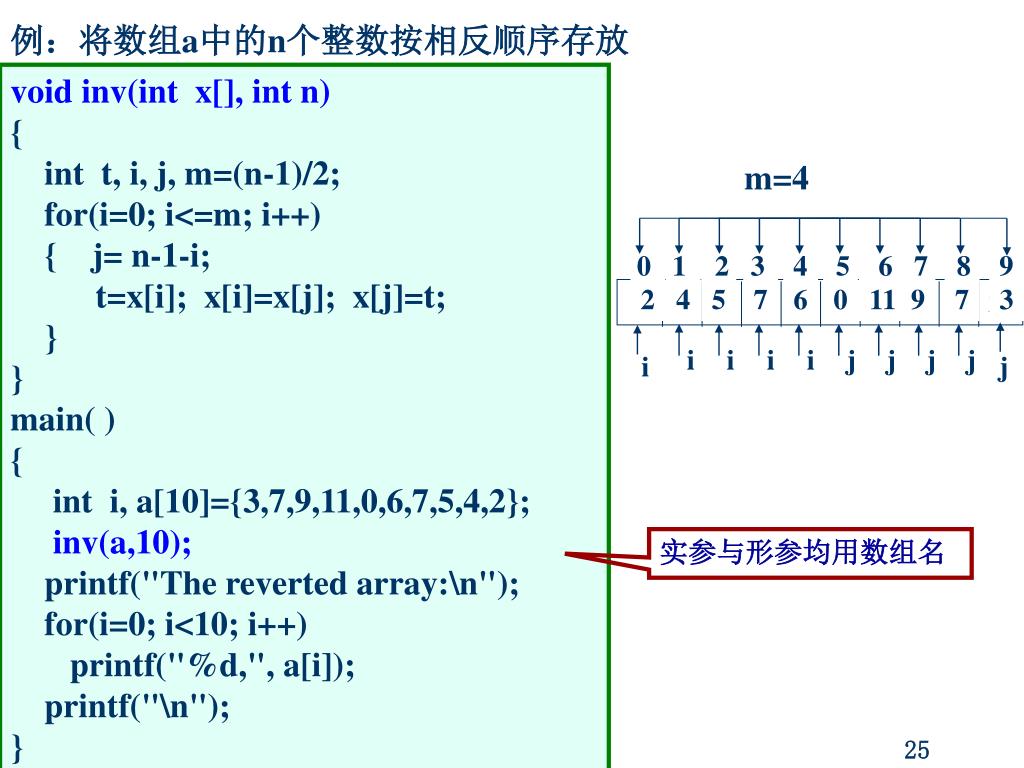 例：将数组a中的n个整数按相反顺序存放

void inv(int x[], int n)
{
int t, i, j, m=(n-1)/2;
for(i=0; i<=m; i++)
{ j= n-1-i;
t=x[i]; x[i]=x[j]; x[j]=t;
}
}
main( )
{
int i, a[10]={3,7,9,11,0,6,7,5,4,2};
inv(a,10);
printf("The reverted array:\n");
for(i=0; i<10; i++)
printf("%d,", a[i]);
printf("\n");
}

m=4

| 0 | 1 | 2 | 3 | 4 | 5 | 6 | 7 | 8 | 9 |
|---|---|---|---|---|---|---|---|---|---|
| 2 | 4 | 5 | 7 | 6 | 0 | 11 | 9 | 7 | 3 |

i i i i i j j j j j

实参与形参均用数组名

25